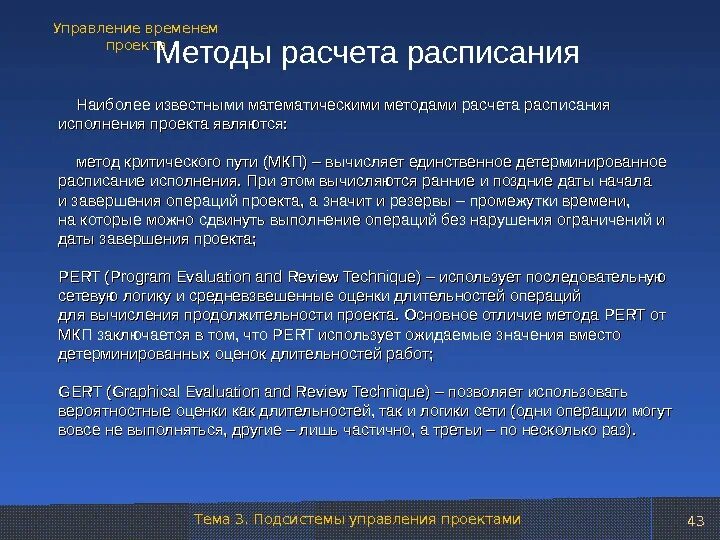 Управление временем проекта

Методы расчета расписания

Наиболее известными математическими методами расчета расписания исполнения проекта являются:

метод критического пути (МКП) – вычисляет единственное детерминированное расписание исполнения. При этом вычисляются ранние и поздние даты начала и завершения операций проекта, а значит и резервы – промежутки времени, на которые можно сдвинуть выполнение операций без нарушения ограничений и даты завершения проекта;

PERT (Program Evaluation and Review Technique) – использует последовательную сетевую логику и средневзвешенные оценки длительностей операций для вычисления продолжительности проекта. Основное отличие метода PERT от МКП заключается в том, что PERT использует ожидаемые значения вместо детерминированных оценок длительностей работ;

GERT (Graphical Evaluation and Review Technique) – позволяет использовать вероятностные оценки как длительностей, так и логики сети (одни операции могут вовсе не выполняться, другие – лишь частично, а третьи – по несколько раз).

Тема 3. Подсистемы управления проектами

43